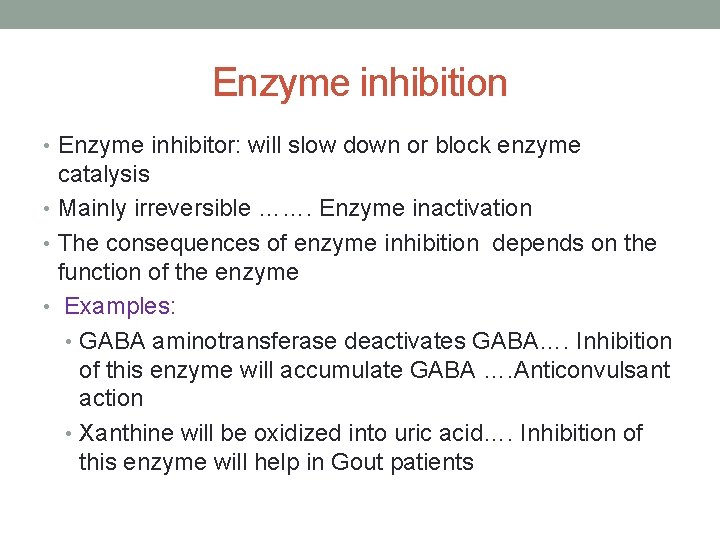 Enzyme inhibition

• Enzyme inhibitor: will slow down or block enzyme catalysis
• Mainly irreversible ……. Enzyme inactivation
• The consequences of enzyme inhibition depends on the function of the enzyme
• Examples:
  • GABA aminotransferase deactivates GABA…. Inhibition of this enzyme will accumulate GABA ….Anticonvulsant action
  • Xanthine will be oxidized into uric acid…. Inhibition of this enzyme will help in Gout patients